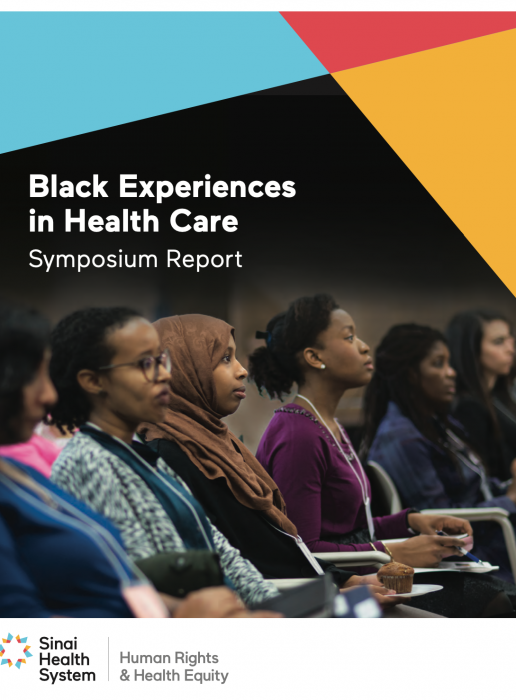 Black Experiences in Health Care

Symposium Report

Sinai Health System

Human Rights & Health Equity